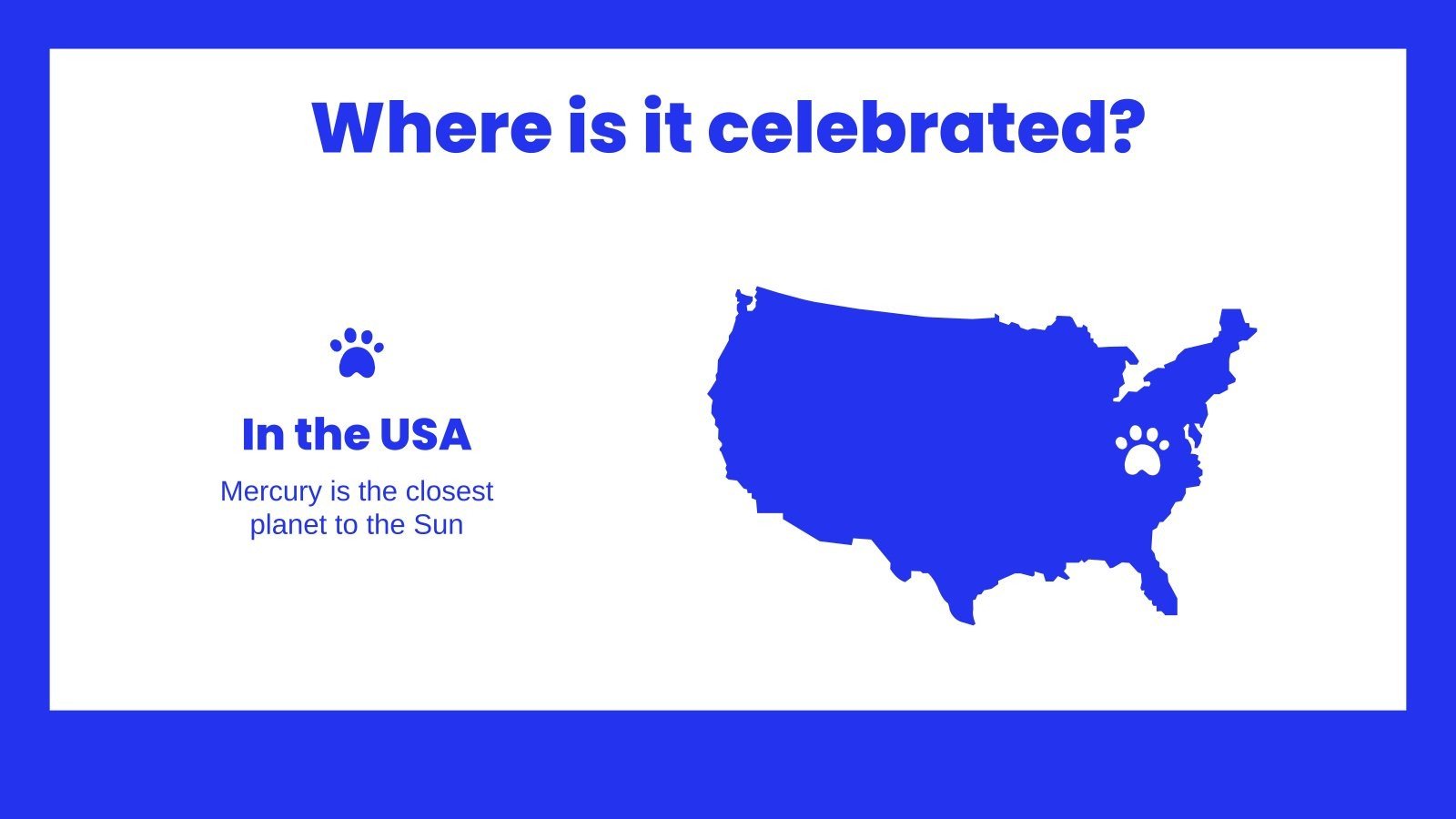 Where is it celebrated?

In the USA

Mercury is the closest planet to the Sun